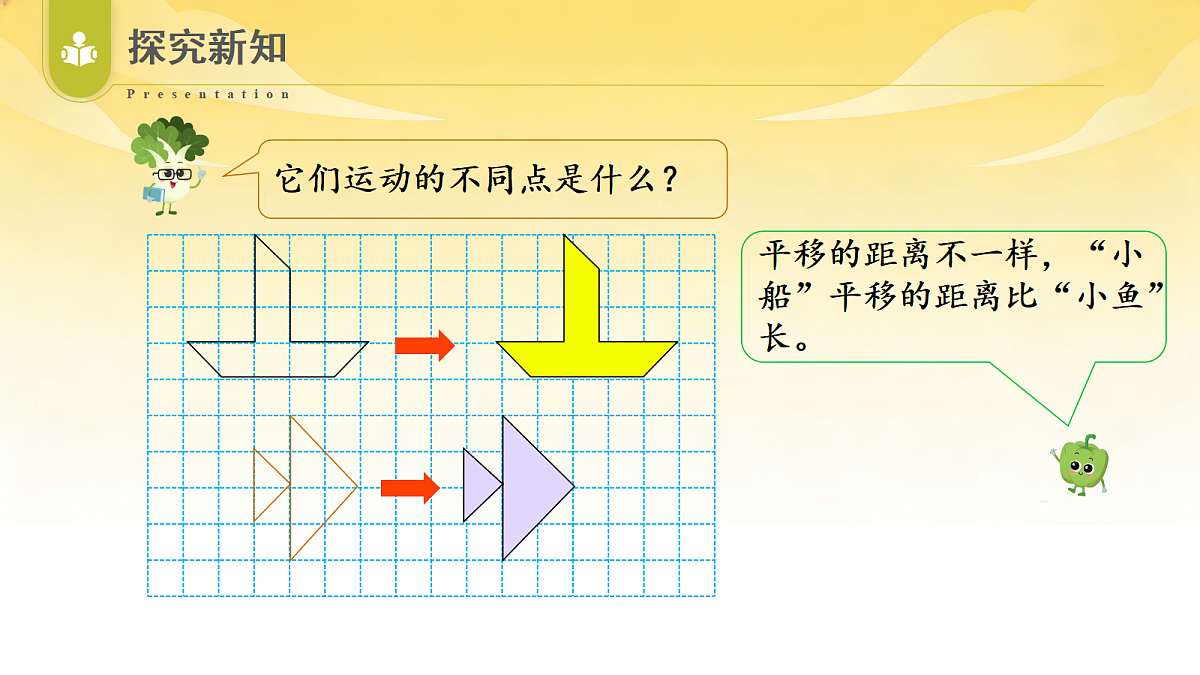 探究新知

Presentation

它们运动的不同点是什么？

平移的距离不一样，“小船”平移的距离比“小鱼”长。